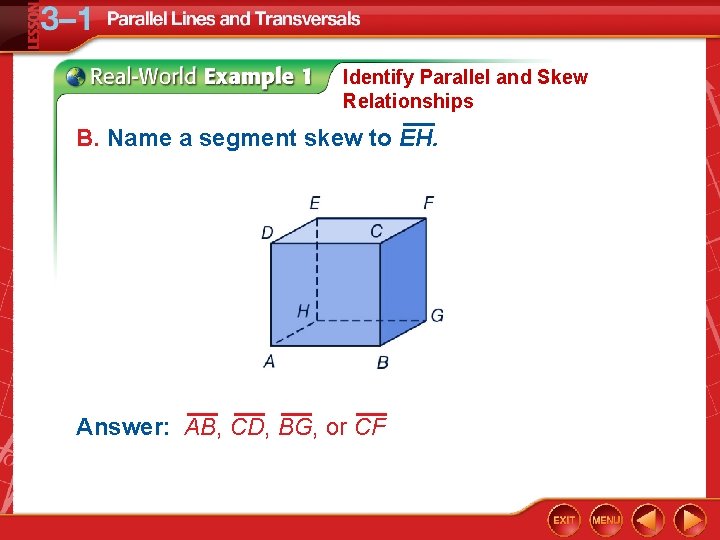 LESSON 3–1 Parallel Lines and Transversals

Real-World Example 1 Identify Parallel and Skew Relationships

B. Name a segment skew to $\overline{EH}$.

E F D C H G A B

Answer: $\overline{AB}$, $\overline{CD}$, $\overline{BG}$, or $\overline{CF}$

EXIT MENU